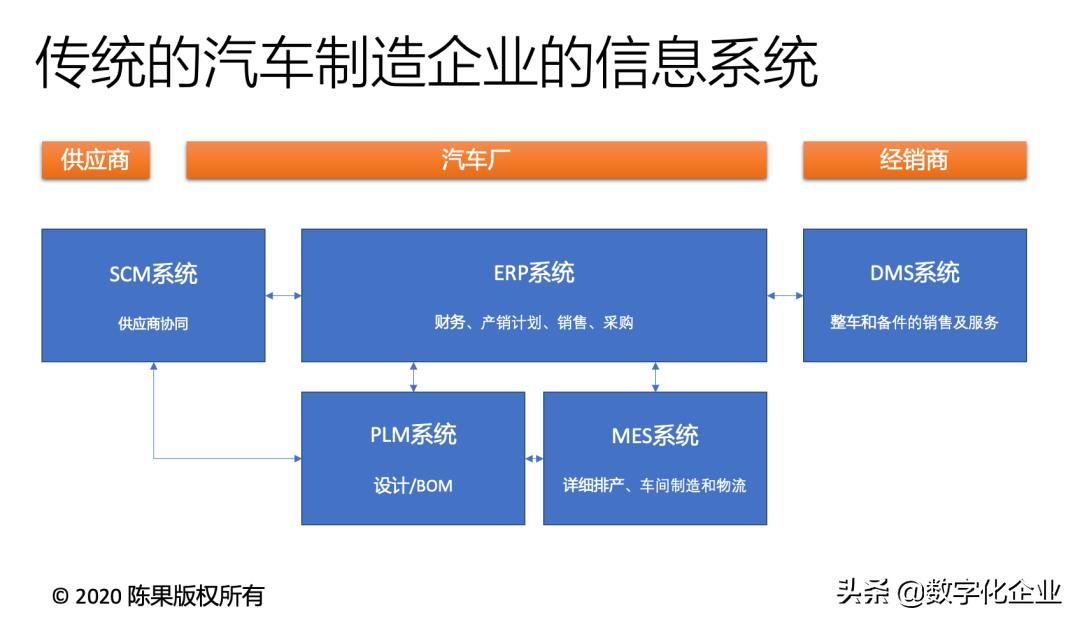 传统的汽车制造企业的信息系统

供应商

汽车厂

经销商

SCM系统

供应商协同

ERP系统

财务、产销计划、销售、采购

DMS系统

整车和备件的销售及服务

PLM系统

设计/BOM

MES系统

详细排产、车间制造和物流

© 2020 陈果版权所有

头条 @数字化企业